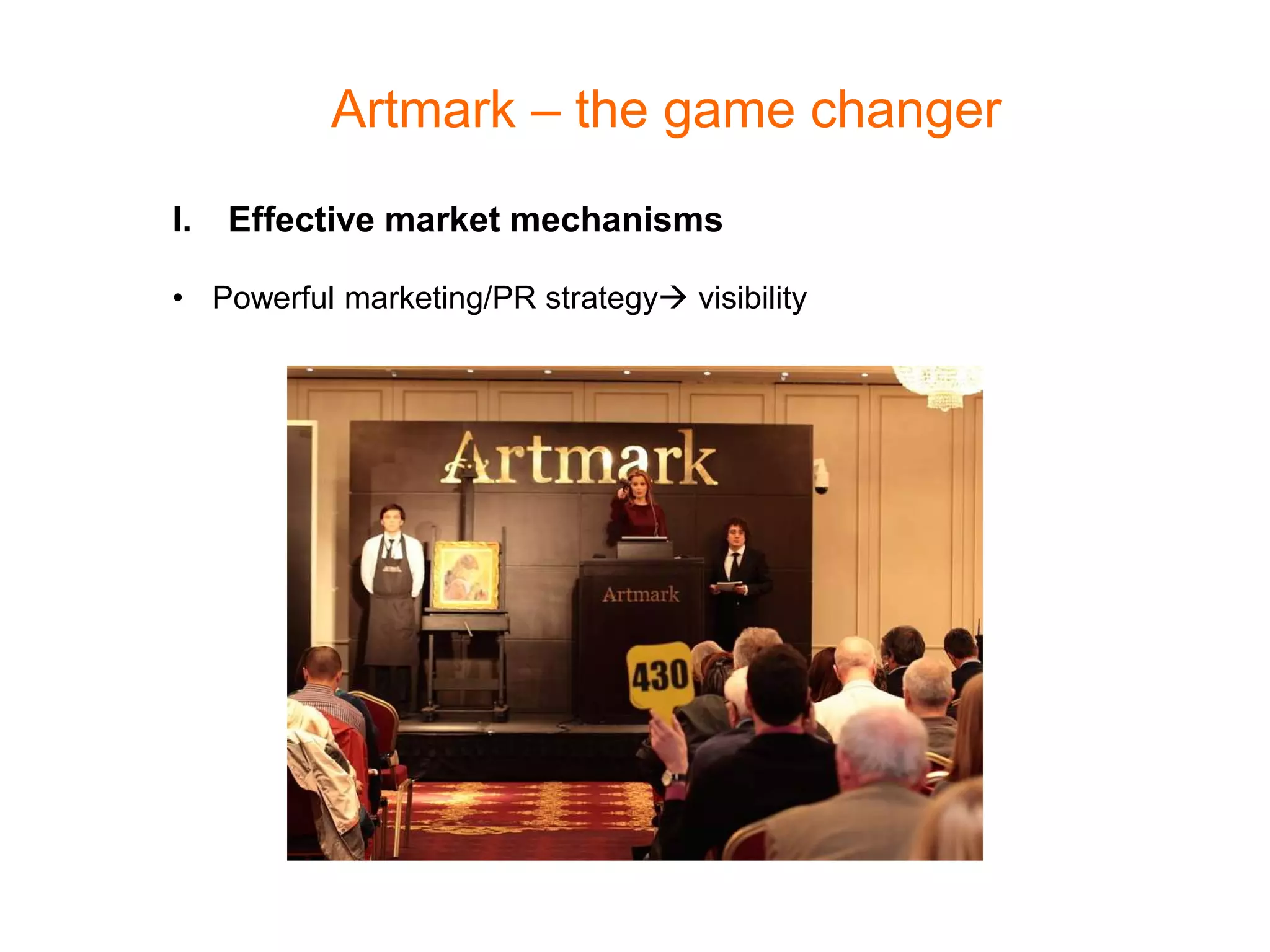 Artmark – the game changer

I. Effective market mechanisms

• Powerful marketing/PR strategy→ visibility

Artmark

Artmark

430